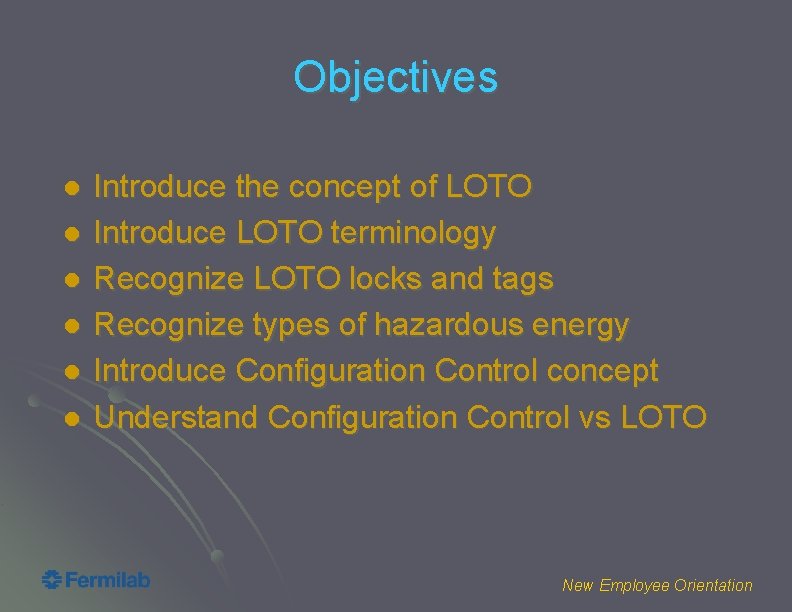 Objectives

- Introduce the concept of LOTO
- Introduce LOTO terminology
- Recognize LOTO locks and tags
- Recognize types of hazardous energy
- Introduce Configuration Control concept
- Understand Configuration Control vs LOTO

Fermilab

New Employee Orientation